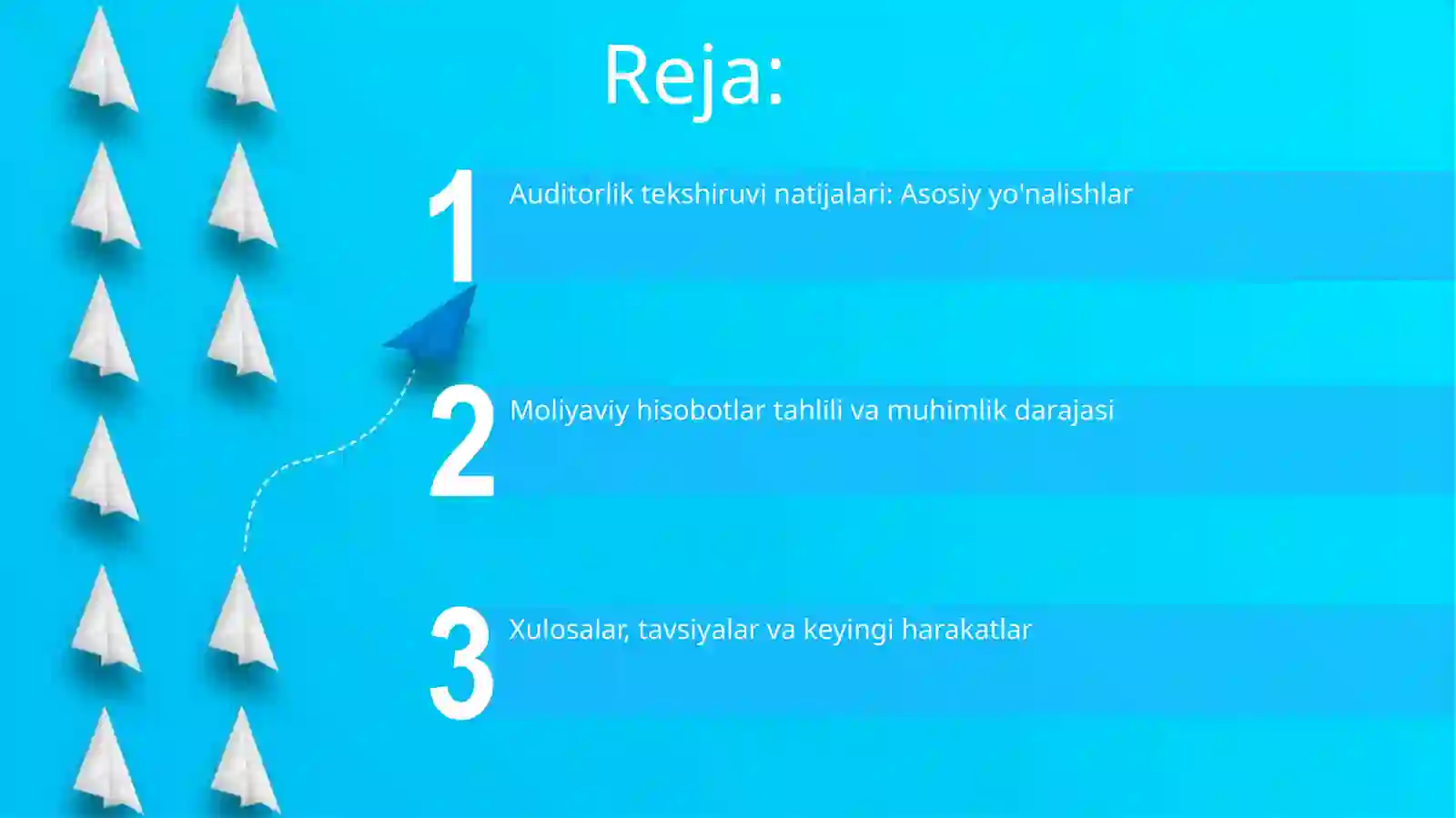 Reja:

1 Auditorlik tekshiruvi natijalari: Asosiy yo'nalishlar

2 Moliyaviy hisobotlar tahlili va muhimlik darajasi

3 Xulosalar, tavsiyalar va keyingi harakatlar